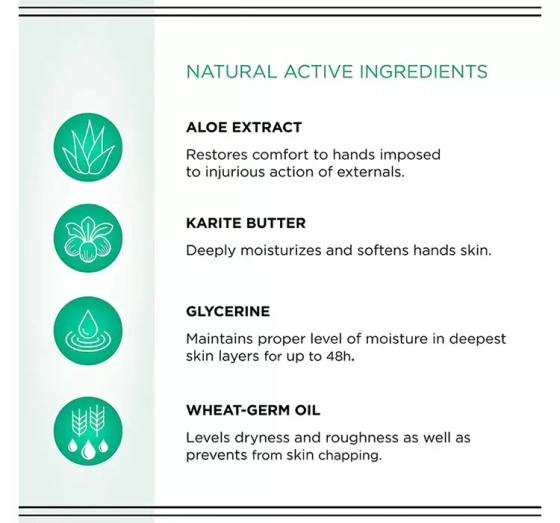 NATURAL ACTIVE INGREDIENTS

ALOE EXTRACT

Restores comfort to hands imposed to injurious action of externals.

KARITE BUTTER

Deeply moisturizes and softens hands skin.

GLYCERINE

Maintains proper level of moisture in deepest skin layers for up to 48h.

WHEAT-GERM OIL

Levels dryness and roughness as well as prevents from skin chapping.